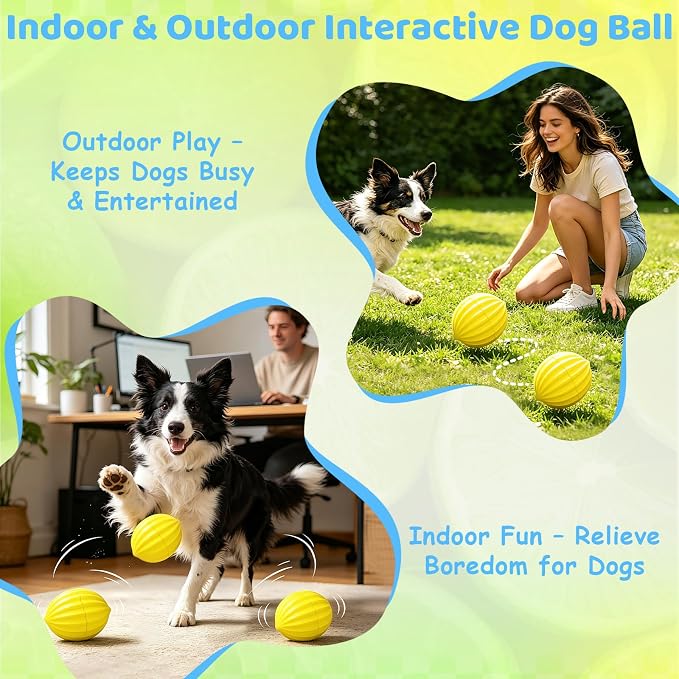 Indoor & Outdoor Interactive Dog Ball

Outdoor Play – Keeps Dogs Busy & Entertained

Indoor Fun – Relieve Boredom for Dogs